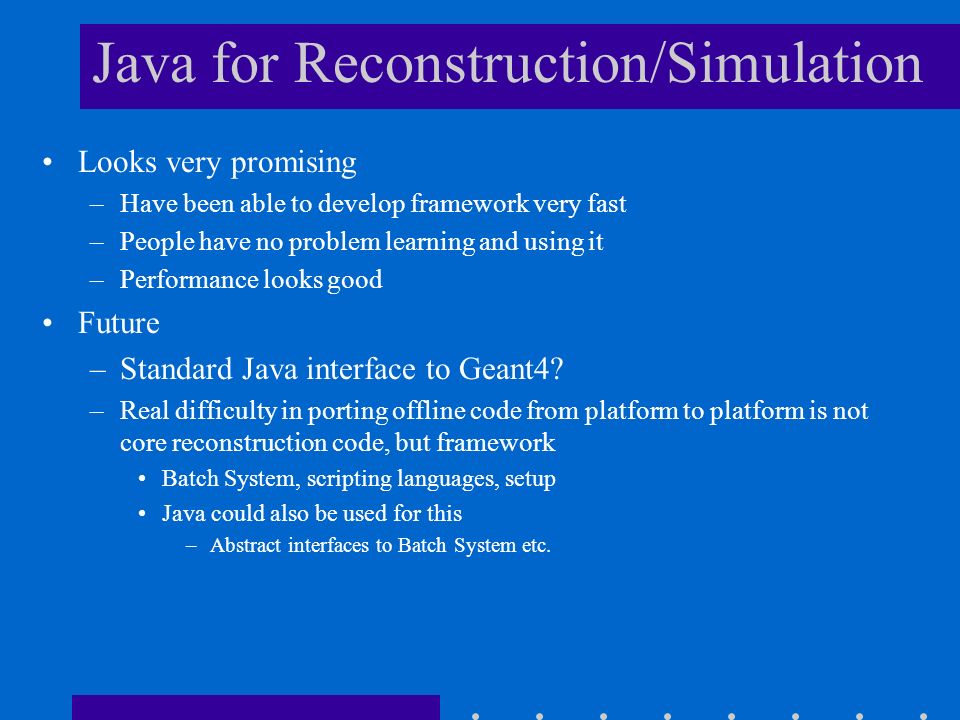 Java for Reconstruction/Simulation

• Looks very promising
– Have been able to develop framework very fast
– People have no problem learning and using it
– Performance looks good

• Future
– Standard Java interface to Geant4?
– Real difficulty in porting offline code from platform to platform is not core reconstruction code, but framework
• Batch System, scripting languages, setup
• Java could also be used for this
– Abstract interfaces to Batch System etc.